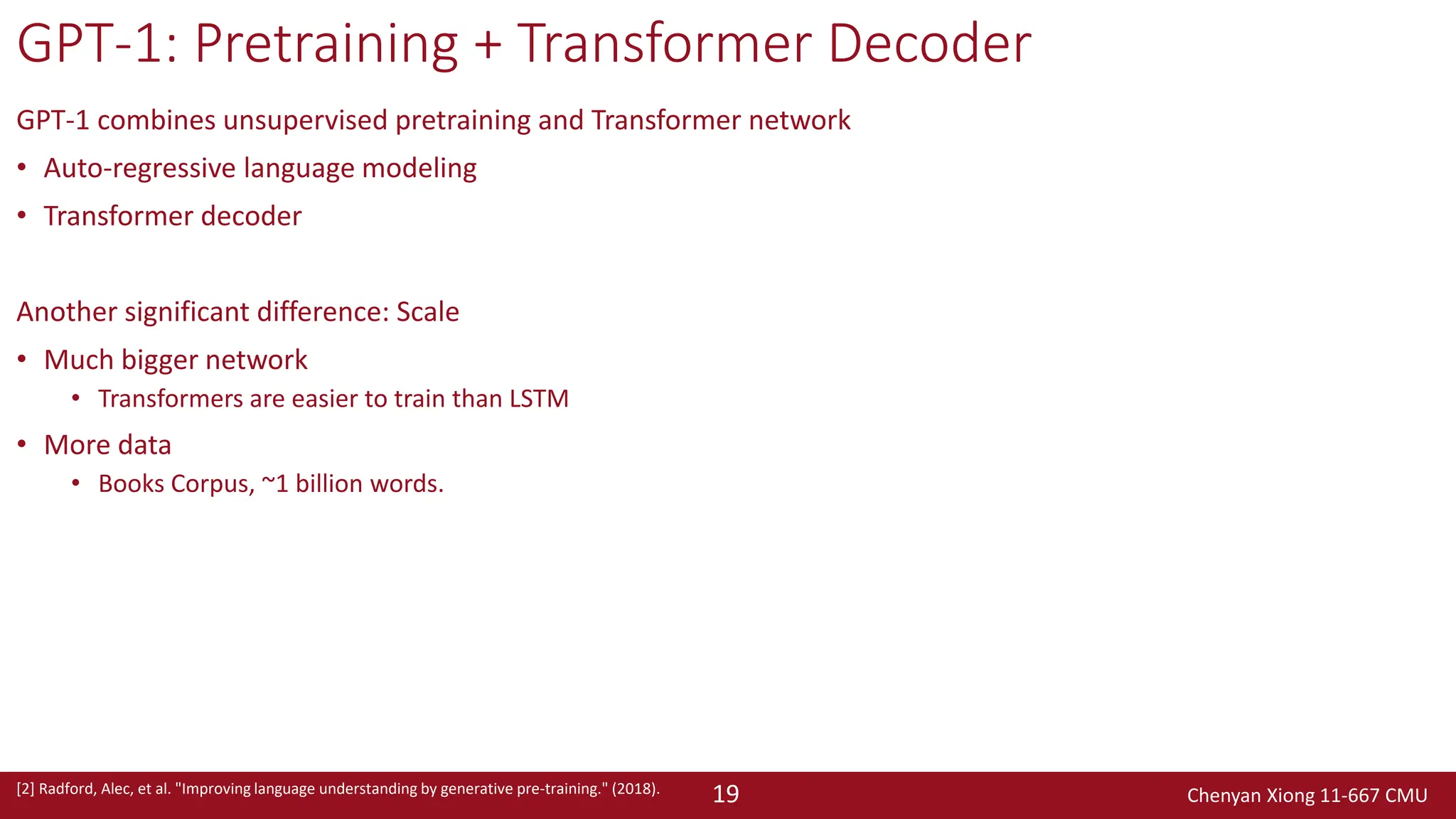 GPT-1: Pretraining + Transformer Decoder

GPT-1 combines unsupervised pretraining and Transformer network

• Auto-regressive language modeling

• Transformer decoder

Another significant difference: Scale

• Much bigger network
  • Transformers are easier to train than LSTM

• More data
  • Books Corpus, ~1 billion words.

[2] Radford, Alec, et al. "Improving language understanding by generative pre-training." (2018).

19

Chenyan Xiong 11-667 CMU